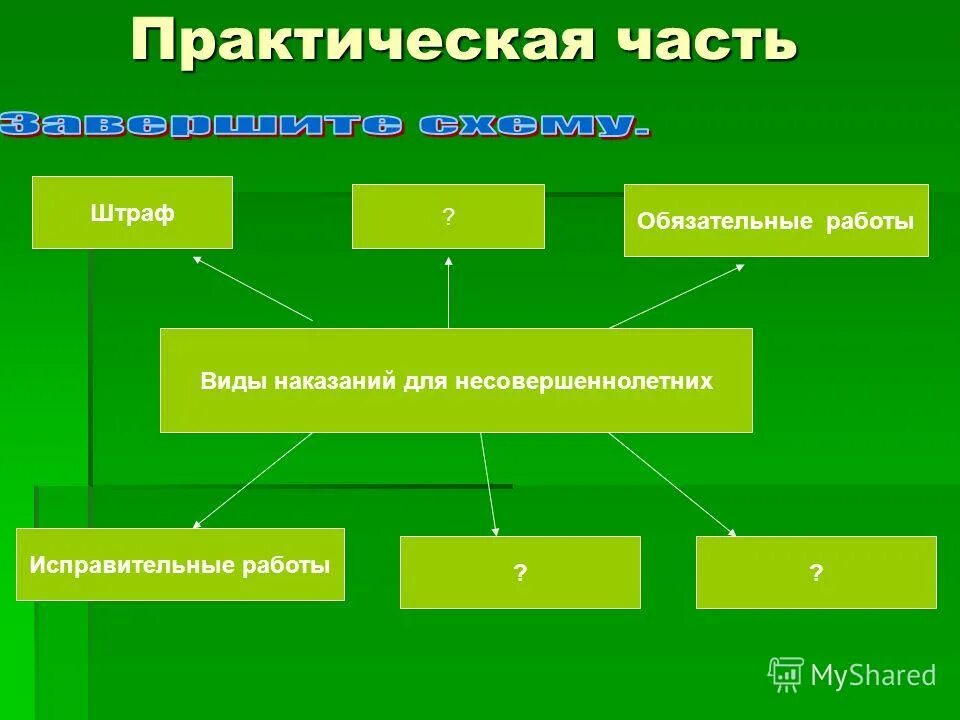 Практическая часть

Завершите схему.

Штраф

?

Обязательные работы

Виды наказаний для несовершеннолетних

Исправительные работы

?

?

MyShared